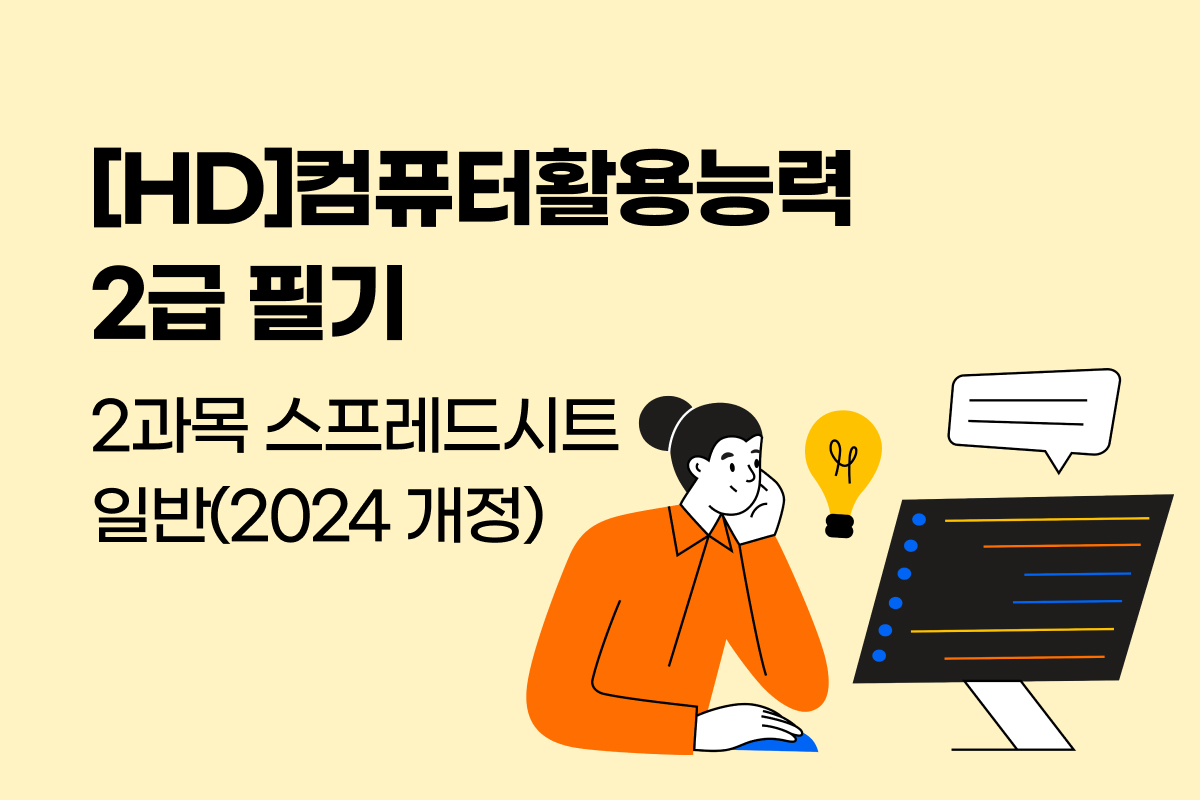 [HD]컴퓨터활용능력
2급 필기

2과목 스프레드시트
일반(2024 개정)